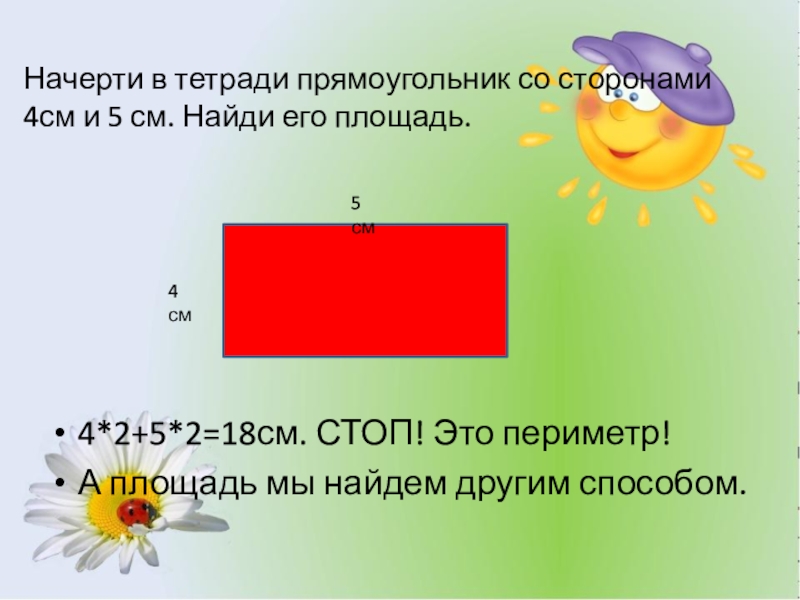 Начерти в тетради прямоугольник со сторонами 4см и 5 см. Найди его площадь.

5 см

4 см

• 4*2+5*2=18см. СТОП! Это периметр!
• А площадь мы найдем другим способом.